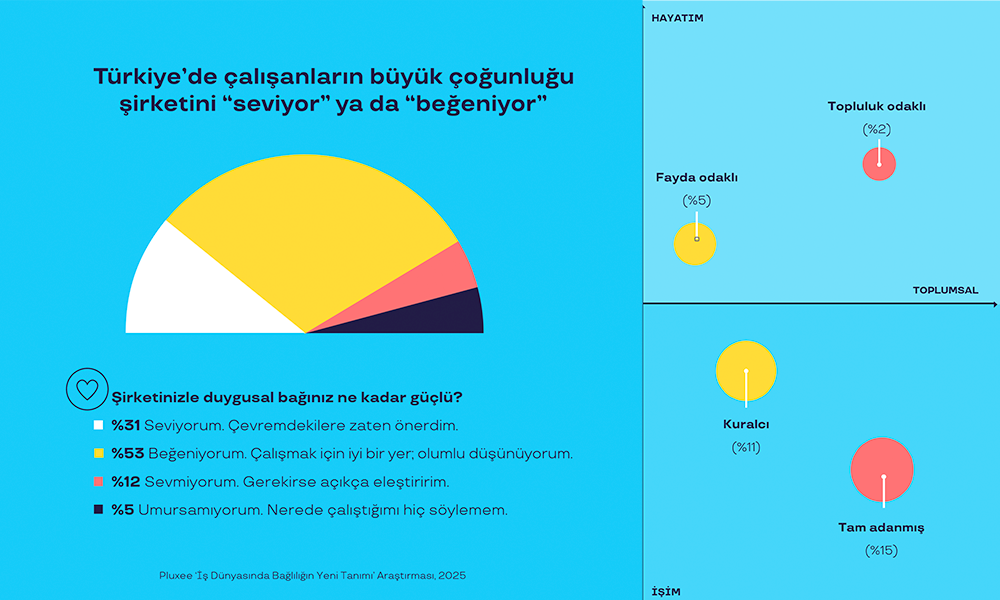 Türkiye'de çalışanların büyük çoğunluğu şirketini "seviyor" ya da "beğeniyor"

Şirketinizle duygusal bağınız ne kadar güçlü?

%31 Seviyorum. Çevremdekilere zaten önerdim.

%53 Beğeniyorum. Çalışmak için iyi bir yer; olumlu düşünüyorum.

%12 Sevmiyorum. Gerekirse açıkça eleştiririm.

%5 Umursamıyorum. Nerede çalıştığımı hiç söylemem.

Pluxee 'İş Dünyasında Bağlılığın Yeni Tanımı' Araştırması, 2025

HAYATIM

Topluluk odaklı
(%2)

Fayda odaklı
(%5)

TOPLUMSAL

Kuralcı
(%11)

Tam adanmış
(%15)

İŞİM